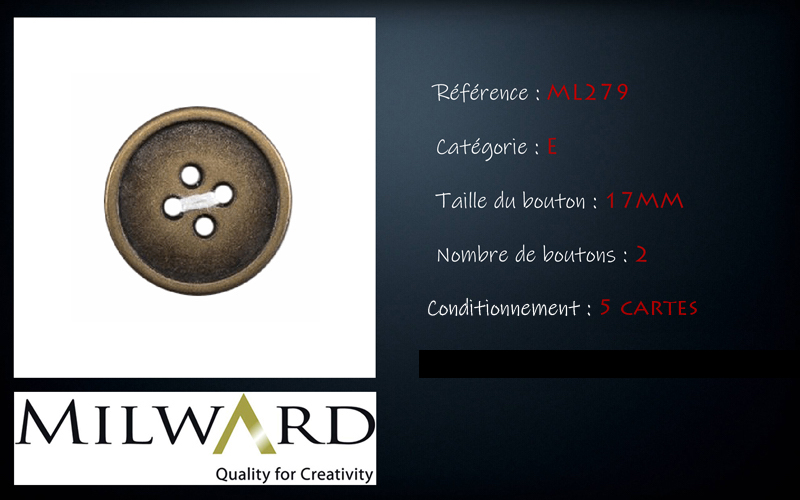 Référence : ML279

Catégorie : E

Taille du bouton : 17MM

Nombre de boutons : 2

Conditionnement : 5 CARTES

MILWARD
Quality for Creativity